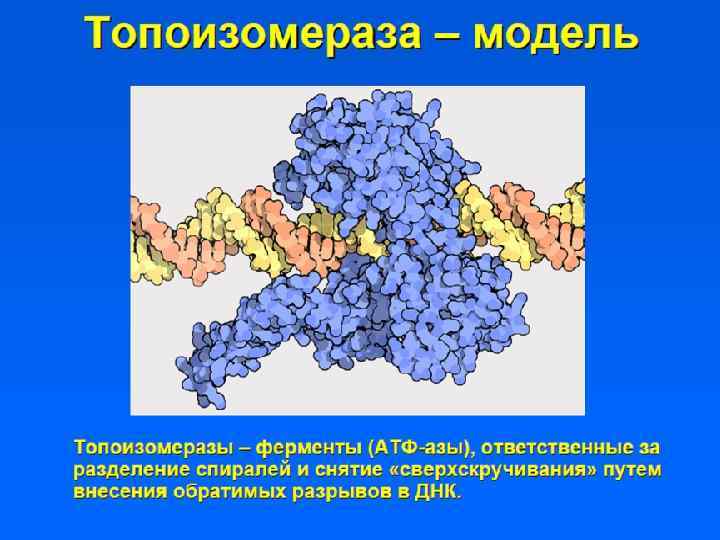 Топоизомераза – модель

Топоизомеразы – ферменты (АТФ-азы), ответственные за разделение спиралей и снятие «сверхскручивания» путем внесения обратимых разрывов в ДНК.